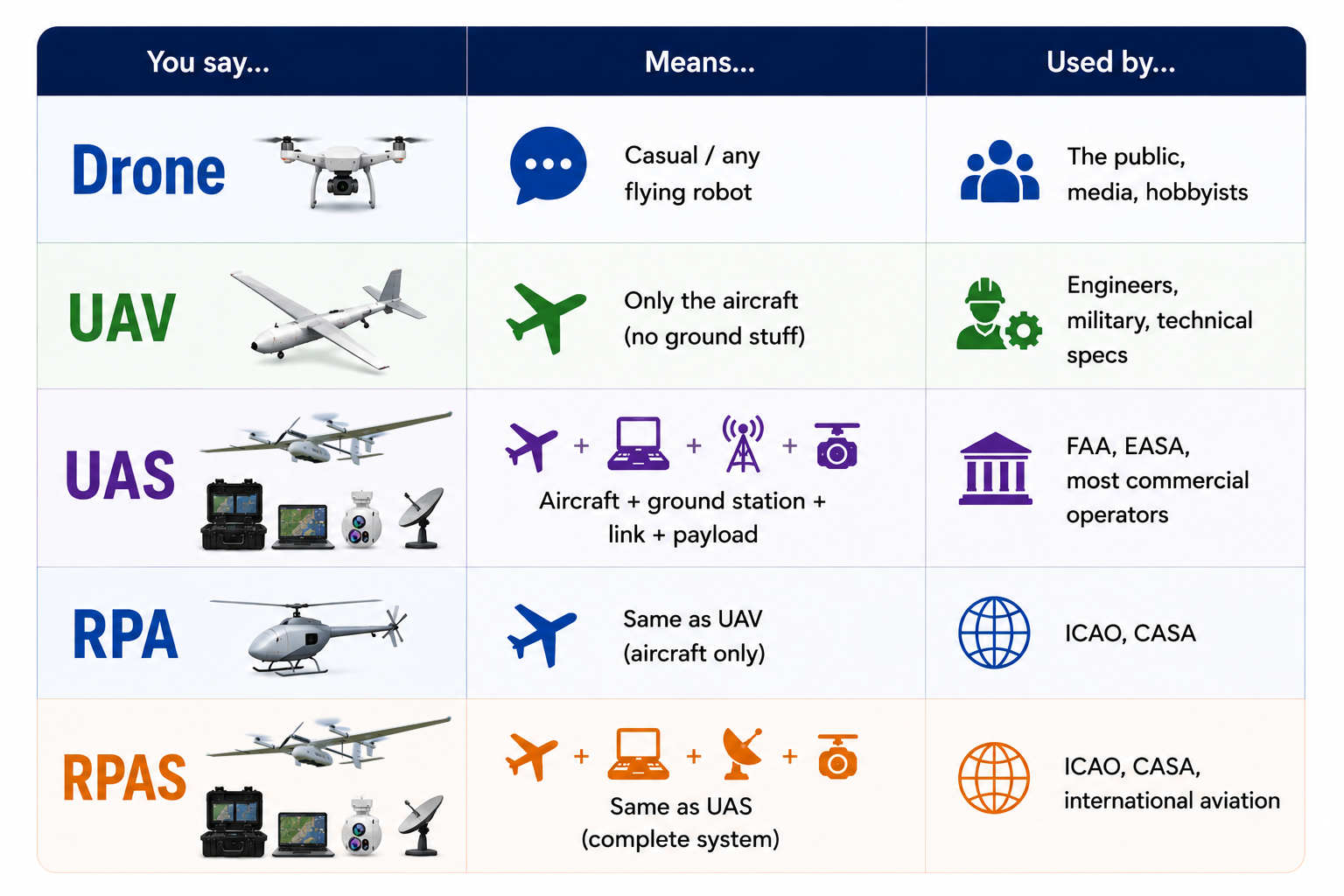 | You say... | Means... | Used by... |
|---|---|---|
| Drone | Casual / any flying robot | The public, media, hobbyists |
| UAV | Only the aircraft (no ground stuff) | Engineers, military, technical specs |
| UAS | + + + Aircraft + ground station + link + payload | FAA, EASA, most commercial operators |
| RPA | Same as UAV (aircraft only) | ICAO, CASA |
| RPAS | + + + Same as UAS (complete system) | ICAO, CASA, international aviation |